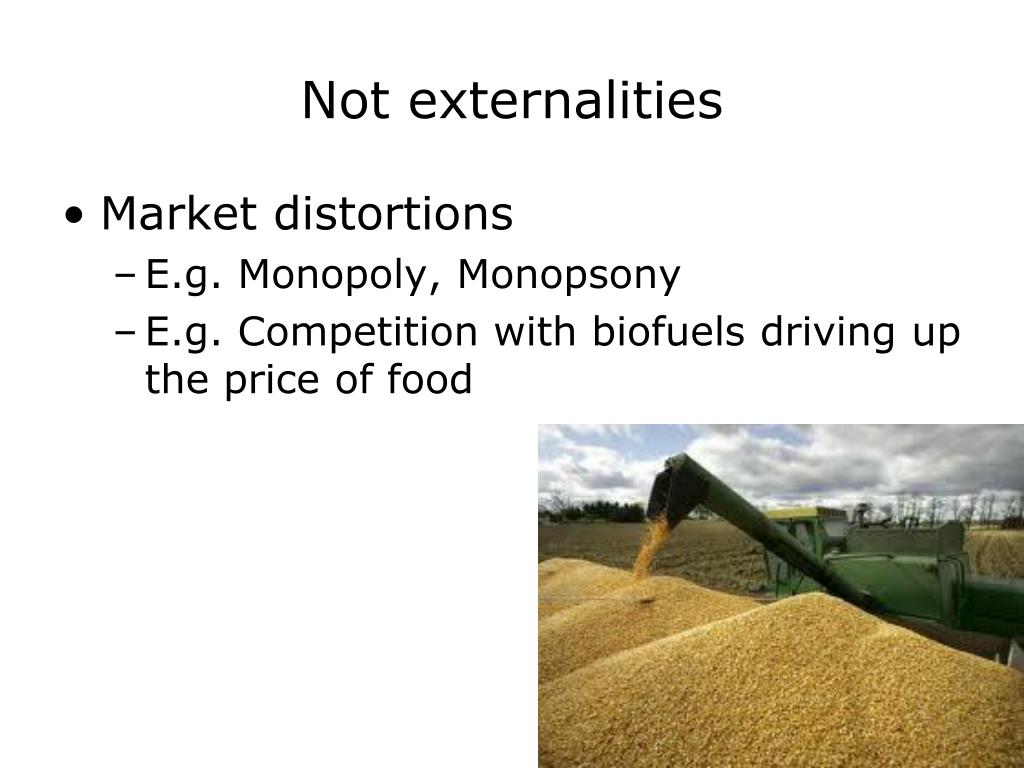 Not externalities

• Market distortions
– E.g. Monopoly, Monopsony
– E.g. Competition with biofuels driving up the price of food